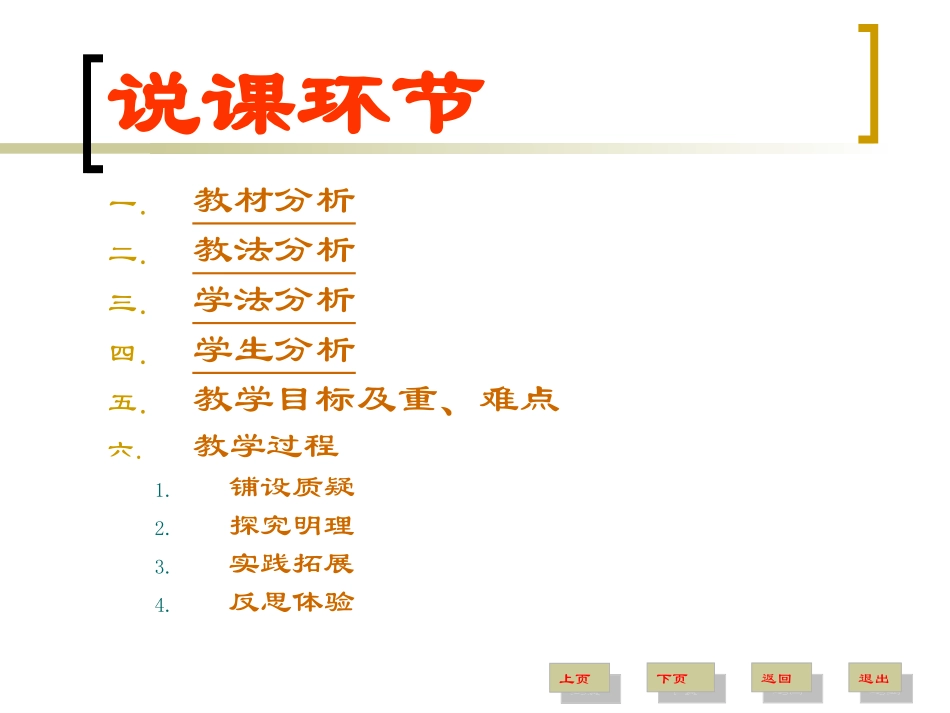 说课环节

一. 教材分析

二. 教法分析

三. 学法分析

四. 学生分析

五. 教学目标及重、难点

六. 教学过程

1. 铺设质疑

2. 探究明理

3. 实践拓展

4. 反思体验

上页 下页 返回 退出